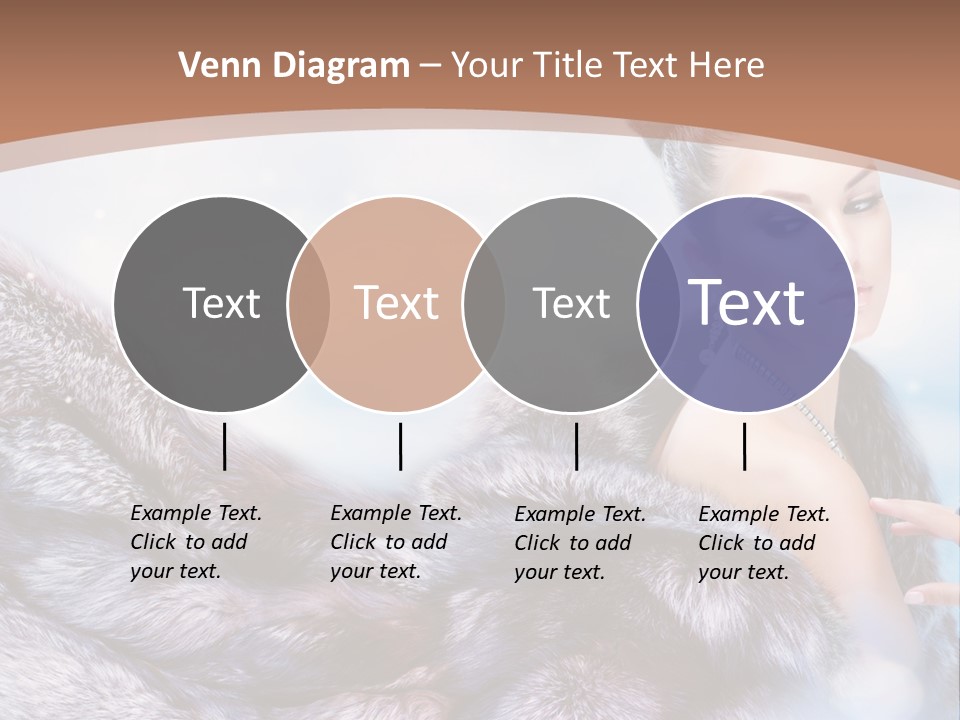 Venn Diagram – Your Title Text Here

Text

Text

Text

Text

Example Text. Click to add your text.

Example Text. Click to add your text.

Example Text. Click to add your text.

Example Text. Click to add your text.